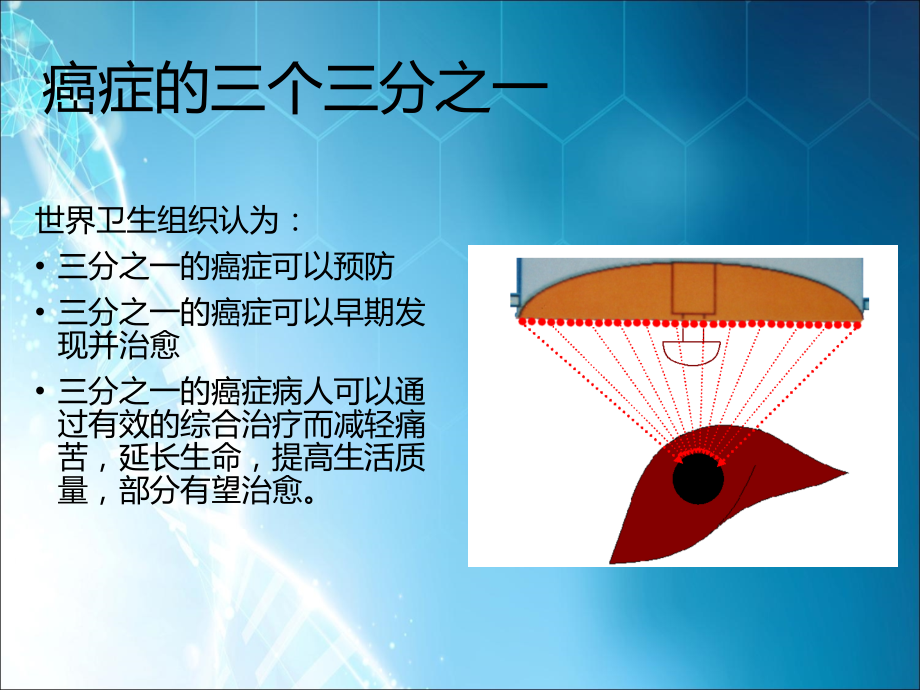 癌症的三个三分之一

世界卫生组织认为：

• 三分之一的癌症可以预防
• 三分之一的癌症可以早期发现并治愈
• 三分之一的癌症病人可以通过有效的综合治疗而减轻痛苦，延长生命，提高生活质量，部分有望治愈。